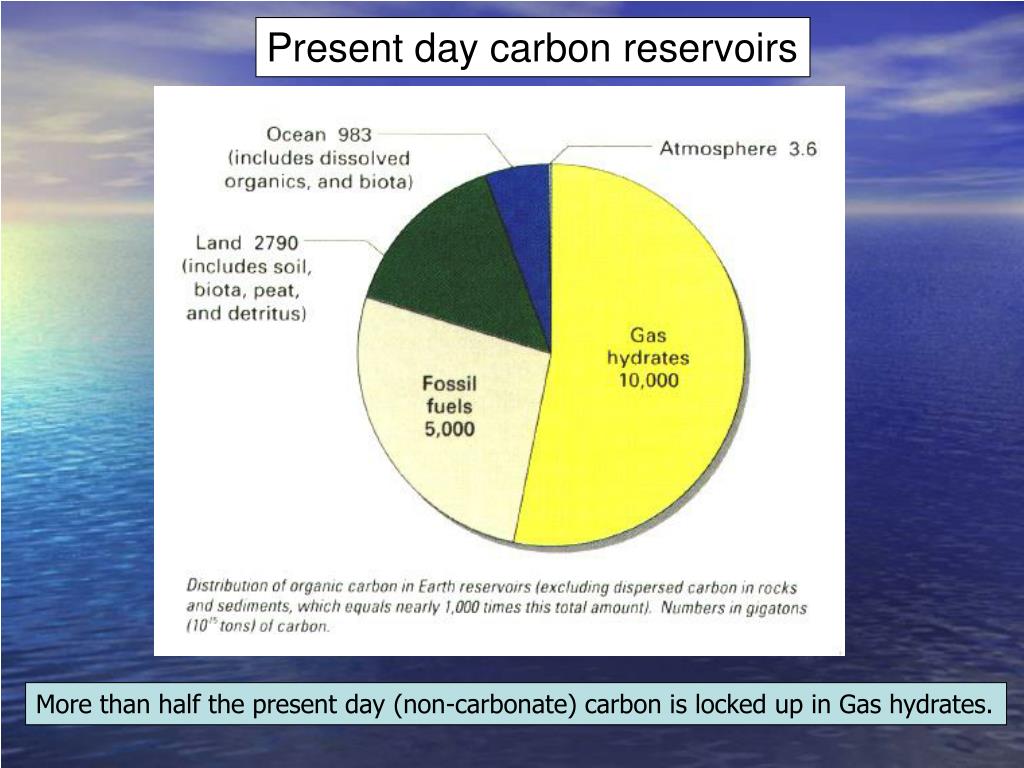 Present day carbon reservoirs

Ocean 983 (includes dissolved organics, and biota)

Atmosphere 3.6

Land 2790 (includes soil, biota, peat, and detritus)

Gas hydrates 10,000

Fossil fuels 5,000

Distribution of organic carbon in Earth reservoirs (excluding dispersed carbon in rocks and sediments, which equals nearly 1,000 times this total amount). Numbers in gigatons ($10^{15}$ tons) of carbon.

More than half the present day (non-carbonate) carbon is locked up in Gas hydrates.